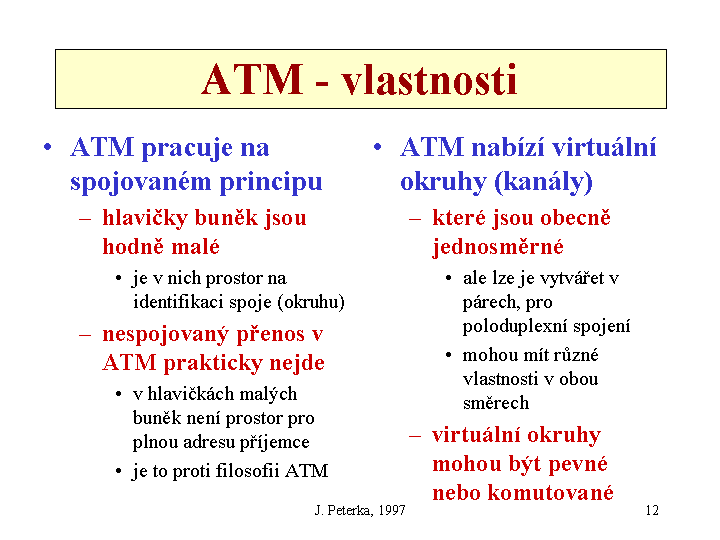 ATM - vlastnosti

• ATM pracuje na spojovaném principu
– hlavičky buněk jsou hodně malé
• je v nich prostor na identifikaci spoje (okruhu)
– nespojovaný přenos v ATM prakticky nejde
• v hlavičkách malých buněk není prostor pro plnou adresu příjemce
• je to proti filosofii ATM

• ATM nabízí virtuální okruhy (kanály)
– které jsou obecně jednosměrné
• ale lze je vytvářet v párech, pro poloduplexní spojení
• mohou mít různé vlastnosti v obou směrech
– virtuální okruhy mohou být pevné nebo komutované

J. Peterka, 1997

12